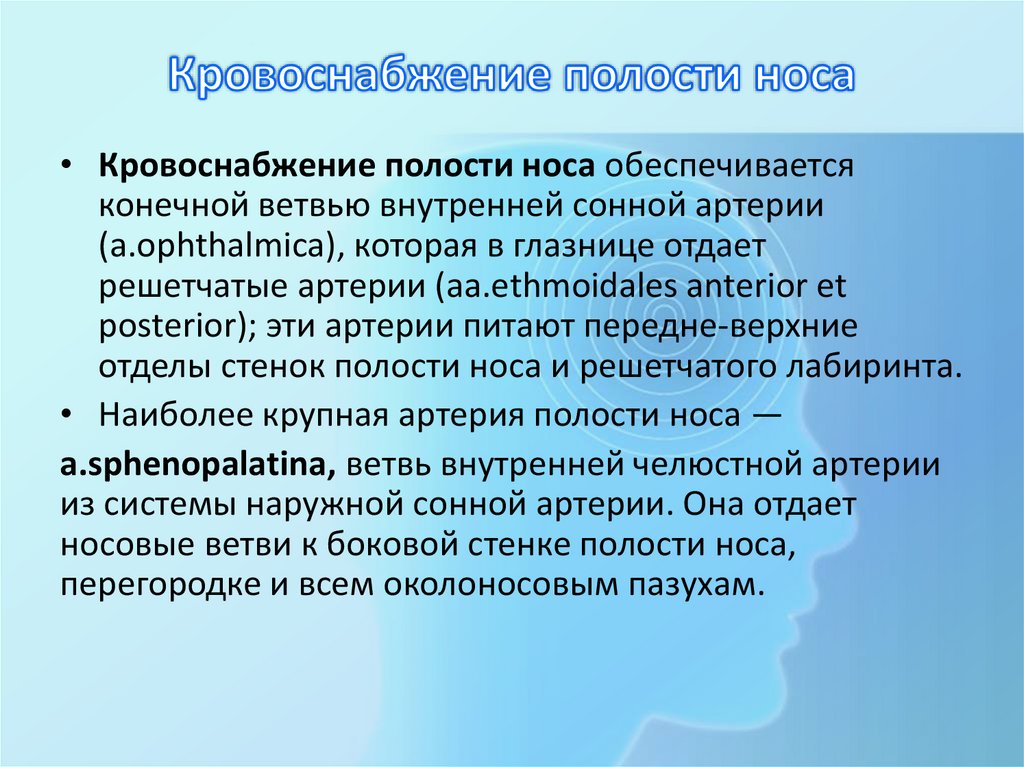 Кровоснабжение полости носа

• Кровоснабжение полости носа обеспечивается конечной ветвью внутренней сонной артерии (a.ophthalmica), которая в глазнице отдает решетчатые артерии (aa.ethmoidales anterior et posterior); эти артерии питают передне-верхние отделы стенок полости носа и решетчатого лабиринта.

• Наиболее крупная артерия полости носа —

a.sphenopalatina, ветвь внутренней челюстной артерии из системы наружной сонной артерии. Она отдает носовые ветви к боковой стенке полости носа, перегородке и всем околоносовым пазухам.